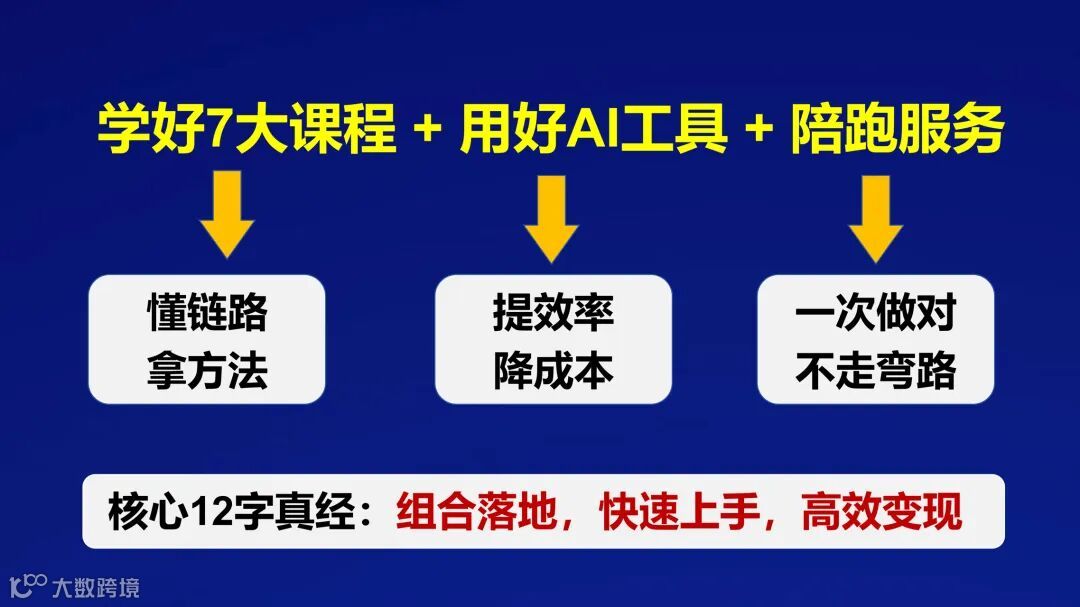 学好7大课程 + 用好AI工具 + 陪跑服务

懂链路
拿方法

提效率
降成本

一次做对
不走弯路

核心12字真经：组合落地，快速上手，高效变现

大数跨境